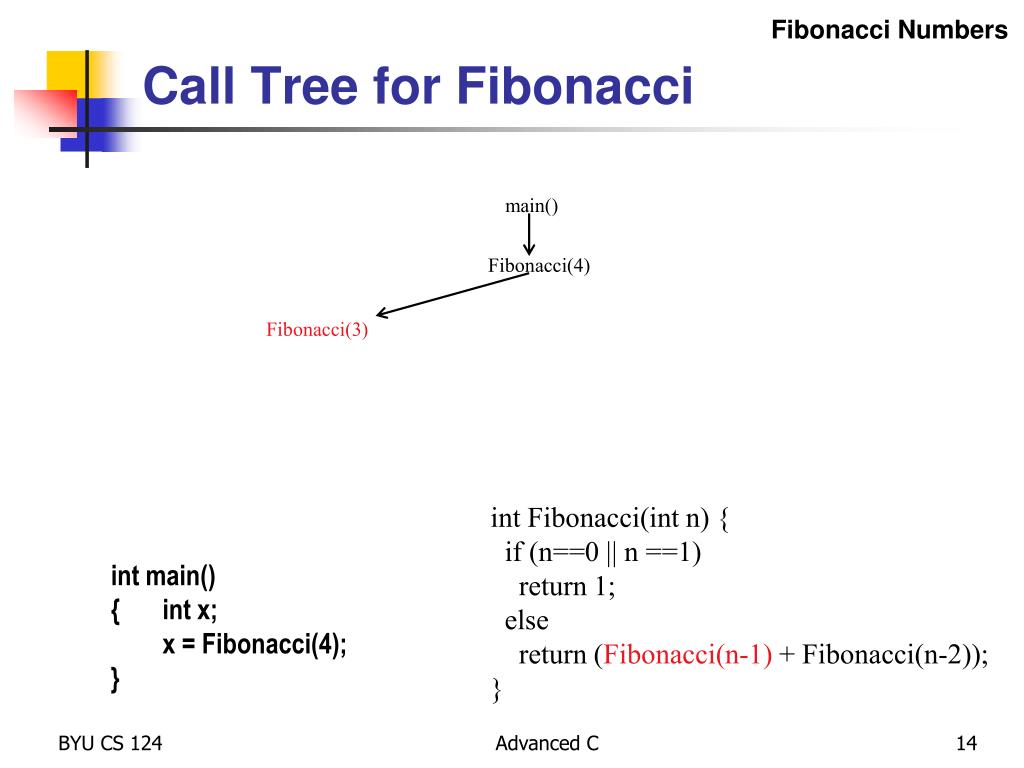 Fibonacci Numbers

Call Tree for Fibonacci

main()

Fibonacci(4)

Fibonacci(3)

int main()
{ int x;
x = Fibonacci(4);
}

int Fibonacci(int n) {
if (n==0 || n ==1)
return 1;
else
return (Fibonacci(n-1) + Fibonacci(n-2));
}

BYU CS 124

Advanced C

14